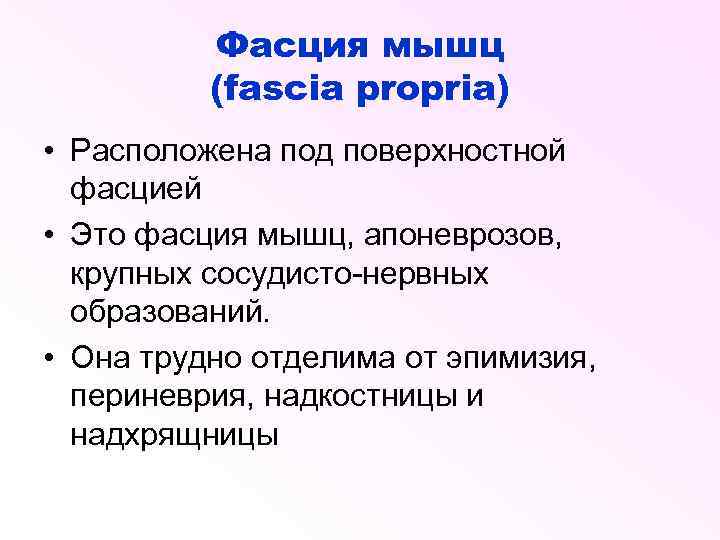 Фасция мышц
(fascia propria)

• Расположена под поверхностной фасцией

• Это фасция мышц, апоневрозов, крупных сосудисто-нервных образований.

• Она трудно отделима от эпимизия, периневрия, надкостницы и надхрящницы